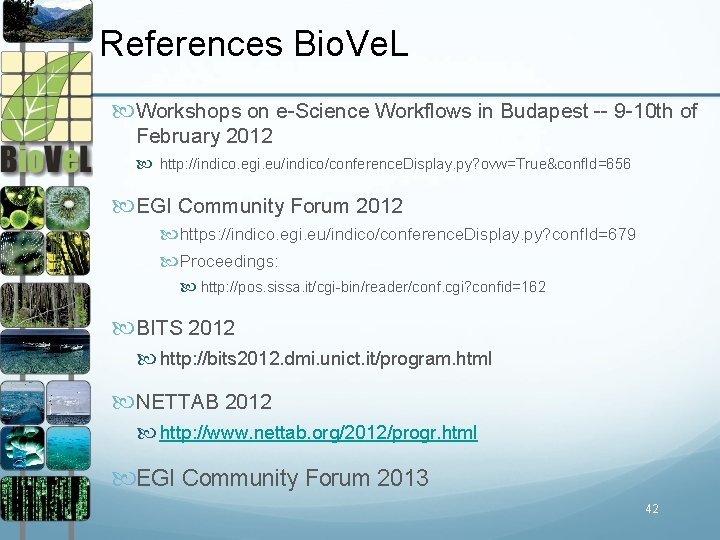 BioVeL

References BioVeL

Workshops on e-Science Workflows in Budapest -- 9-10th of February 2012

http://indico.egi.eu/indico/conferenceDisplay.py?ovw=True&confId=656

EGI Community Forum 2012

https://indico.egi.eu/indico/conferenceDisplay.py?confId=679

Proceedings:

http://pos.sissa.it/cgi-bin/reader/conf.cgi?confid=162

BITS 2012

http://bits2012.dmi.unict.it/program.html

NETTAB 2012

http://www.nettab.org/2012/progr.html

EGI Community Forum 2013

42